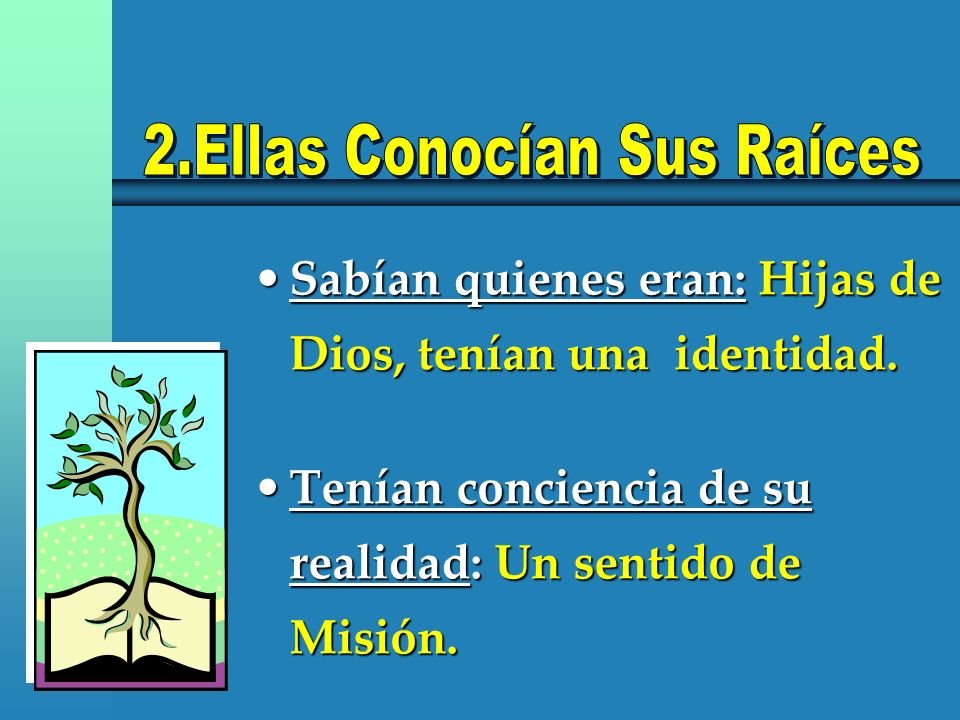 2.Ellas Conocían Sus Raíces

• Sabían quienes eran: Hijas de Dios, tenían una identidad.

• Tenían conciencia de su realidad: Un sentido de Misión.